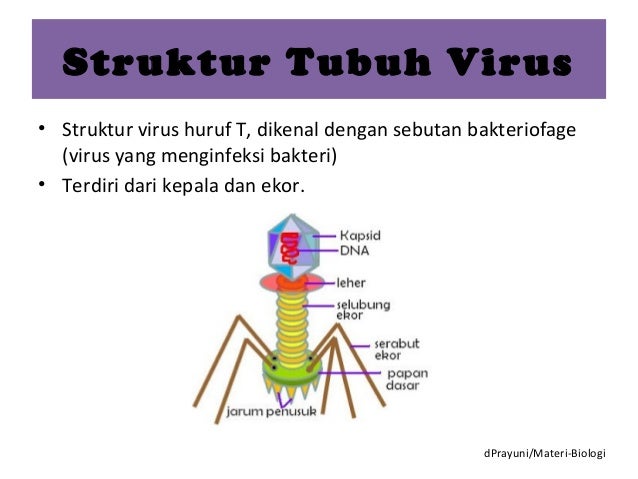 Struktur Tubuh Virus

• Struktur virus huruf T, dikenal dengan sebutan bakteriofage (virus yang menginfeksi bakteri)
• Terdiri dari kepala dan ekor.

Kapsid
DNA
leher
selubung ekor
serabut ekor
papan dasar
jarum penusuk

dPrayuni/Materi-Biologi